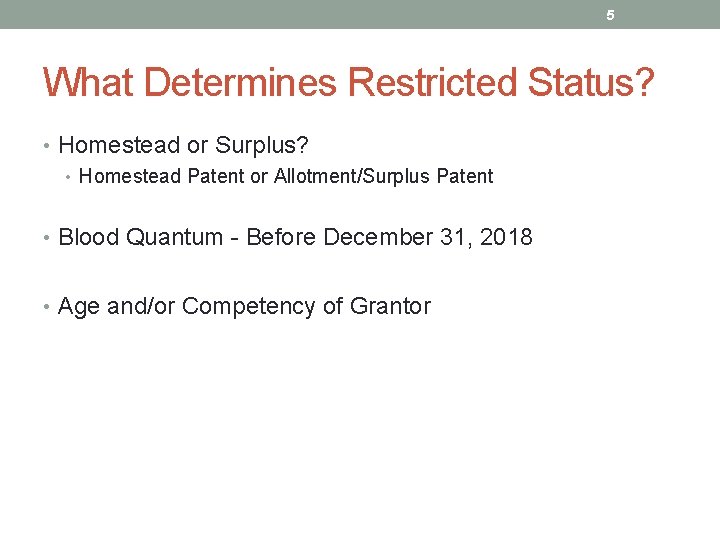 5

What Determines Restricted Status?

• Homestead or Surplus?
  • Homestead Patent or Allotment/Surplus Patent

• Blood Quantum - Before December 31, 2018

• Age and/or Competency of Grantor